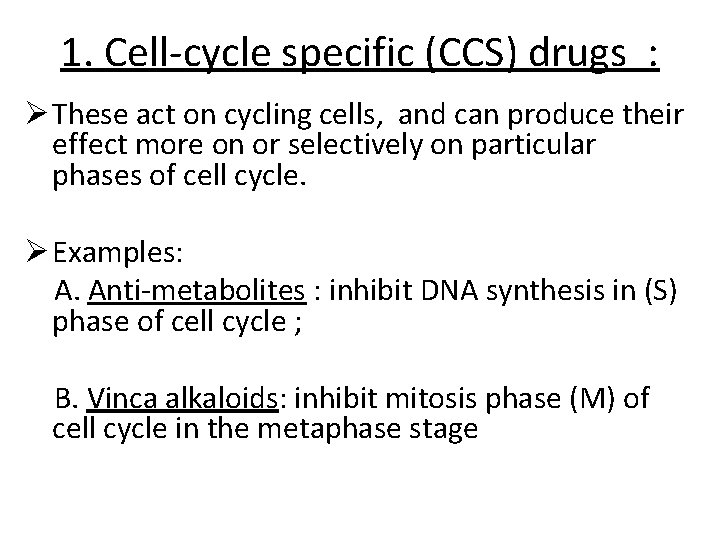 1. Cell-cycle specific (CCS) drugs :

➢ These act on cycling cells, and can produce their effect more on or selectively on particular phases of cell cycle.

➢ Examples:

A. Anti-metabolites : inhibit DNA synthesis in (S) phase of cell cycle ;

B. Vinca alkaloids: inhibit mitosis phase (M) of cell cycle in the metaphase stage